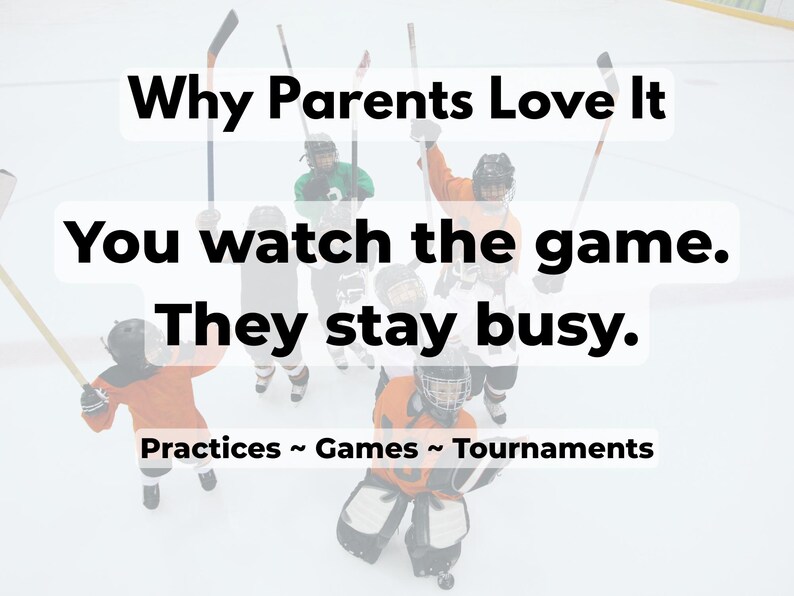 Why Parents Love It

You watch the game. They stay busy.

Practices ~ Games ~ Tournaments